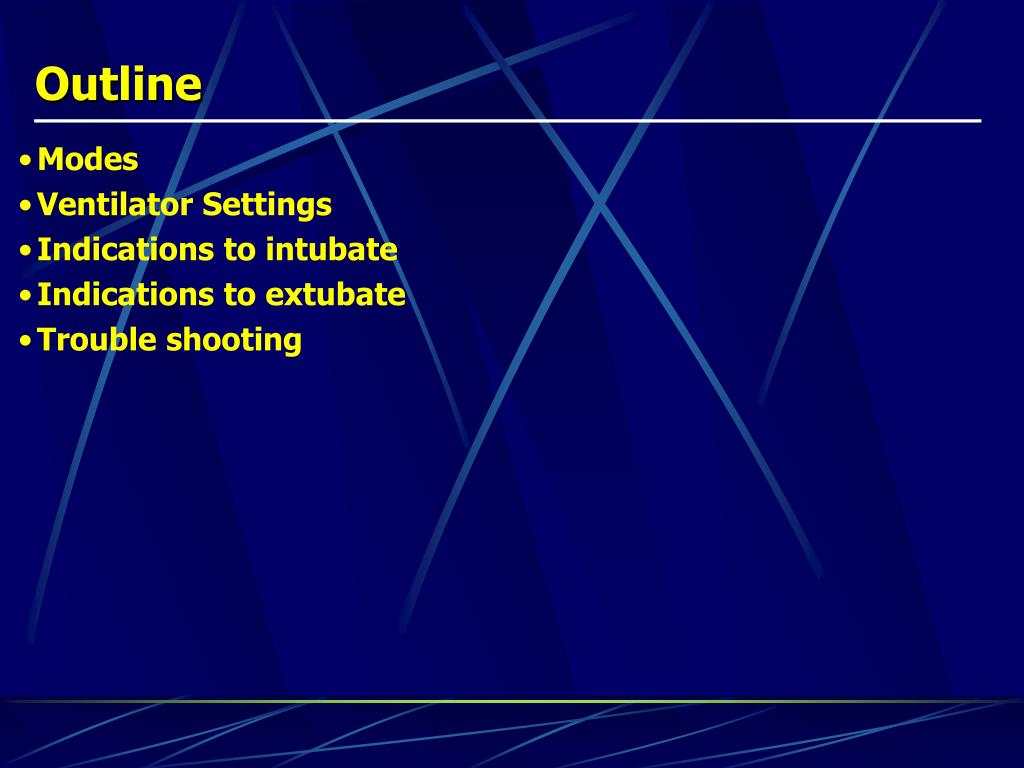 Outline

• Modes
• Ventilator Settings
• Indications to intubate
• Indications to extubate
• Trouble shooting